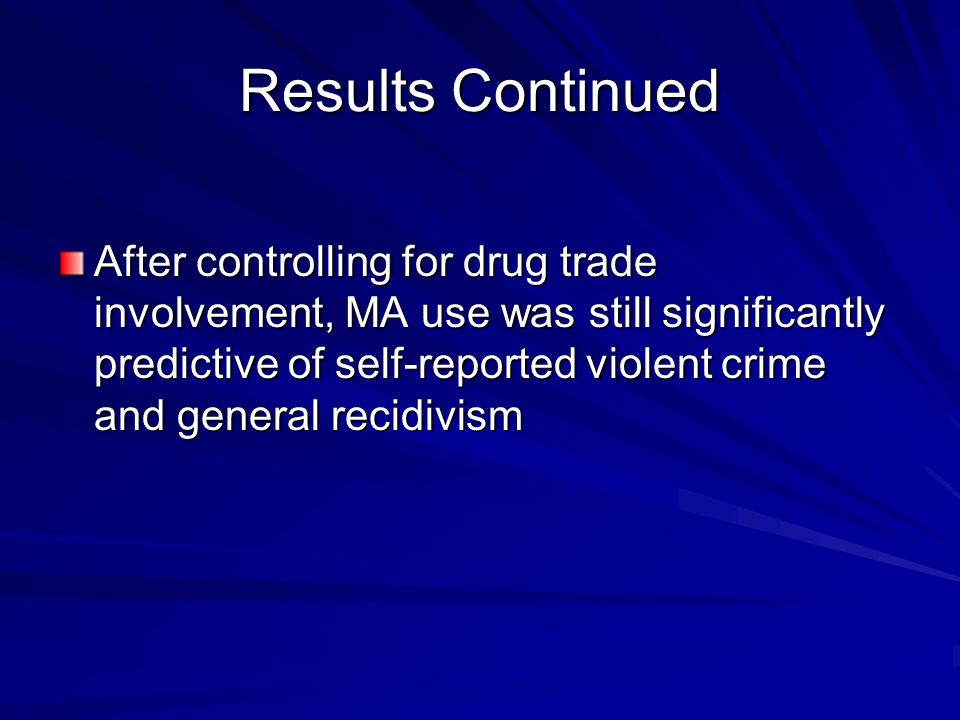 Results Continued

After controlling for drug trade involvement, MA use was still significantly predictive of self-reported violent crime and general recidivism